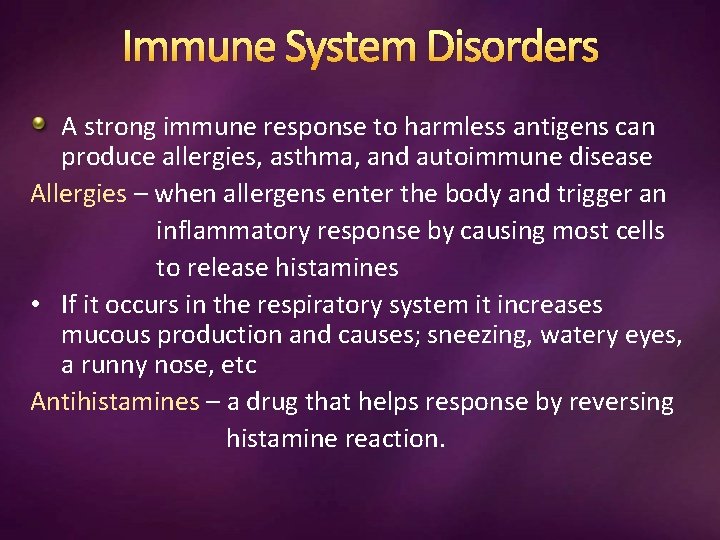 Immune System Disorders

A strong immune response to harmless antigens can produce allergies, asthma, and autoimmune disease

Allergies – when allergens enter the body and trigger an inflammatory response by causing most cells to release histamines

• If it occurs in the respiratory system it increases mucous production and causes; sneezing, watery eyes, a runny nose, etc

Antihistamines – a drug that helps response by reversing histamine reaction.